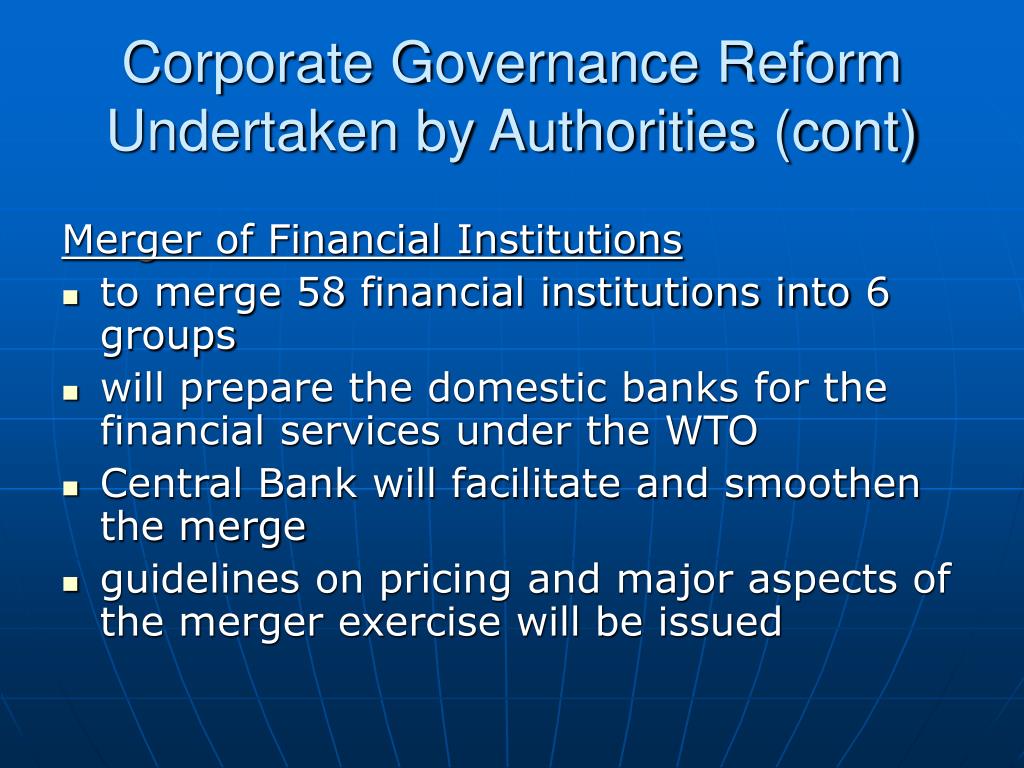 Corporate Governance Reform Undertaken by Authorities (cont)

Merger of Financial Institutions

- to merge 58 financial institutions into 6 groups
- will prepare the domestic banks for the financial services under the WTO
- Central Bank will facilitate and smoothen the merge
- guidelines on pricing and major aspects of the merger exercise will be issued